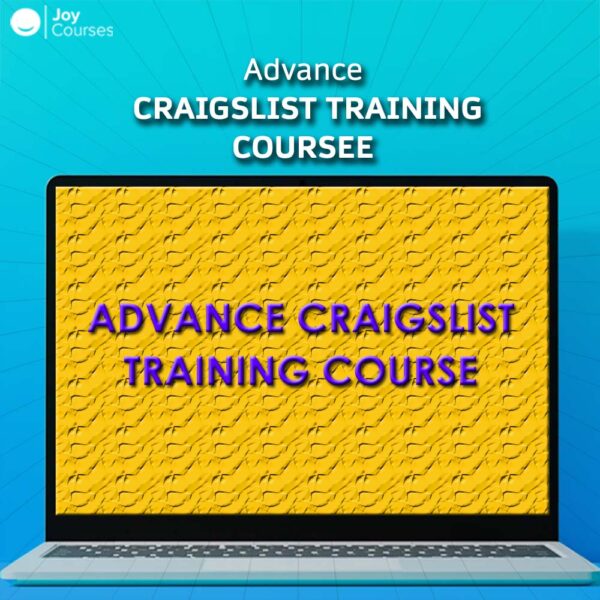 Joy Courses

Advance
CRAIGSLIST TRAINING COURSEE

ADVANCE CRAIGSLIST TRAINING COURSE